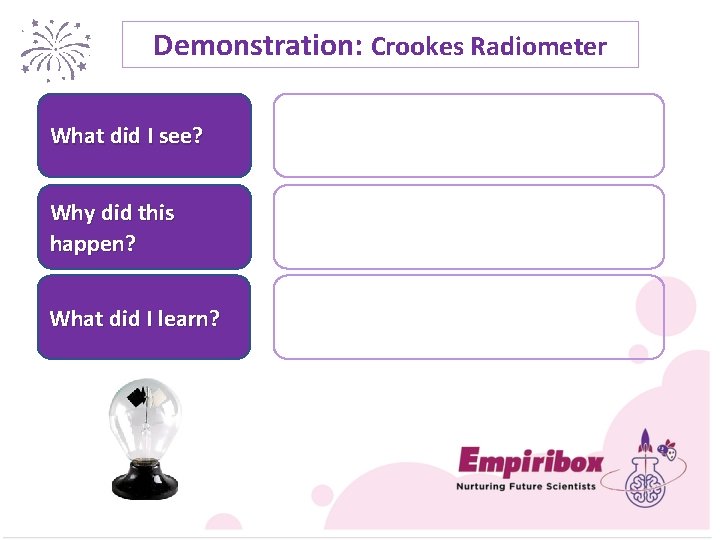 Demonstration: Crookes Radiometer

What did I see?

Why did this happen?

What did I learn?

Empiribox
Nurturing Future Scientists